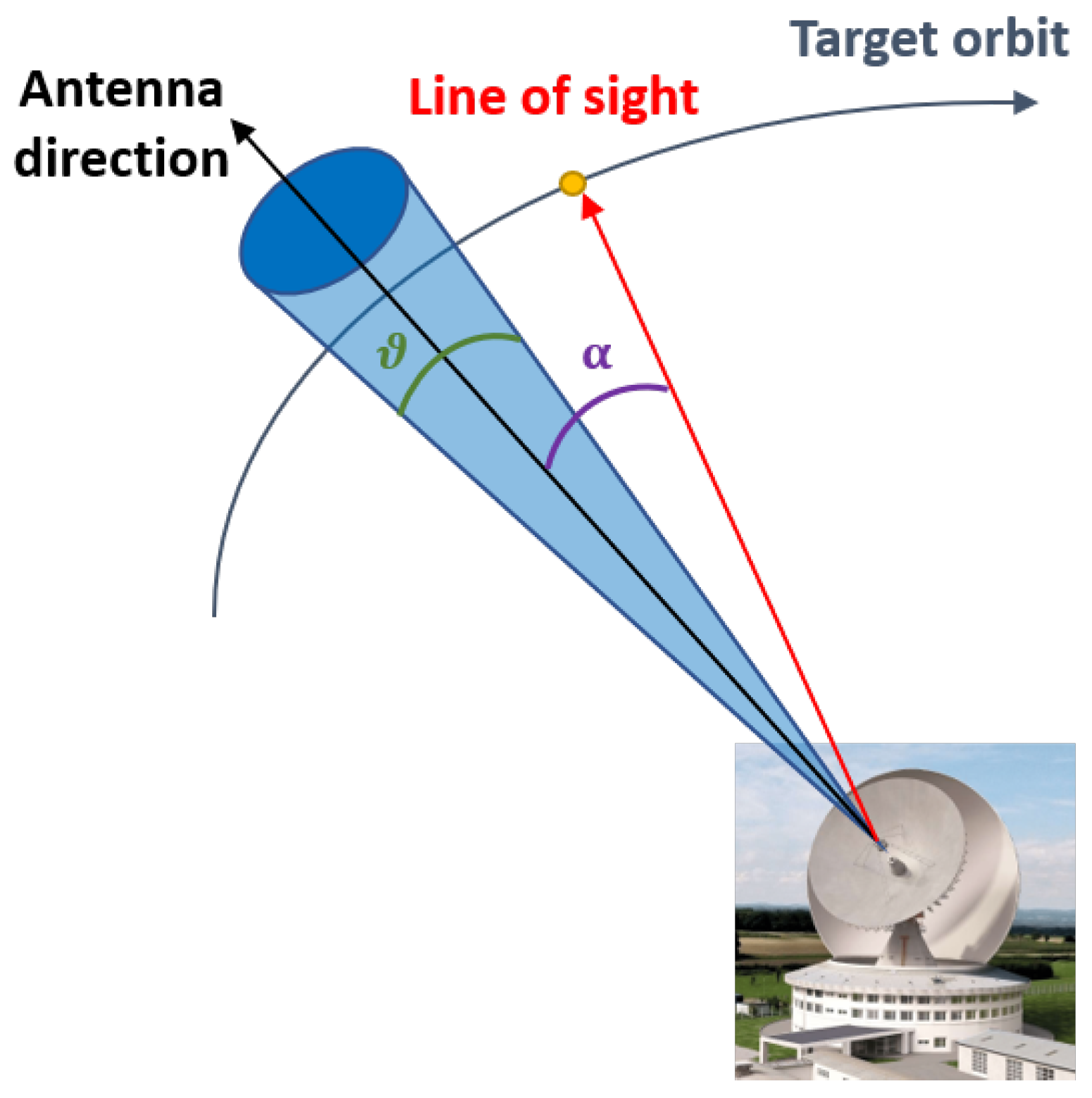 Target orbit

Antenna direction

Line of sight

$\vartheta$

$\alpha$